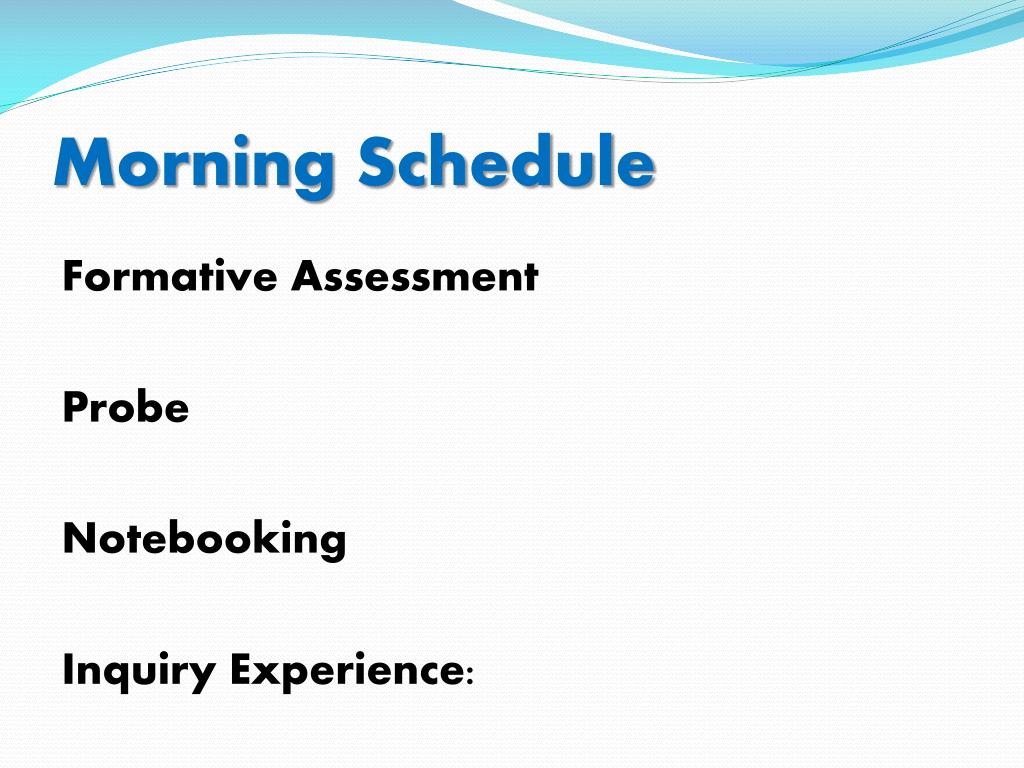 Morning Schedule

Formative Assessment

Probe

Notebooking

Inquiry Experience: